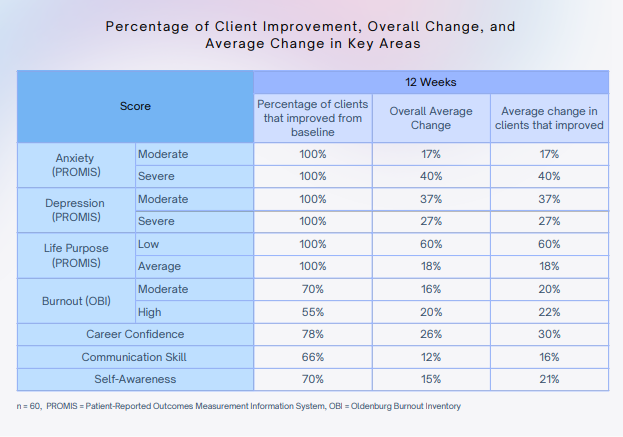 Percentage of Client Improvement, Overall Change, and Average Change in Key Areas

| Score | | 12 Weeks | | |
|---|---|---|---|---|
| | | Percentage of clients that improved from baseline | Overall Average Change | Average change in clients that improved |
| Anxiety (PROMIS) | Moderate | 100% | 17% | 17% |
| | Severe | 100% | 40% | 40% |
| Depression (PROMIS) | Moderate | 100% | 37% | 37% |
| | Severe | 100% | 27% | 27% |
| Life Purpose (PROMIS) | Low | 100% | 60% | 60% |
| | Average | 100% | 18% | 18% |
| Burnout (OBI) | Moderate | 70% | 16% | 20% |
| | High | 55% | 20% | 22% |
| Career Confidence | | 78% | 26% | 30% |
| Communication Skill | | 66% | 12% | 16% |
| Self-Awareness | | 70% | 15% | 21% |

n = 60, PROMIS = Patient-Reported Outcomes Measurement Information System, OBI = Oldenburg Burnout Inventory